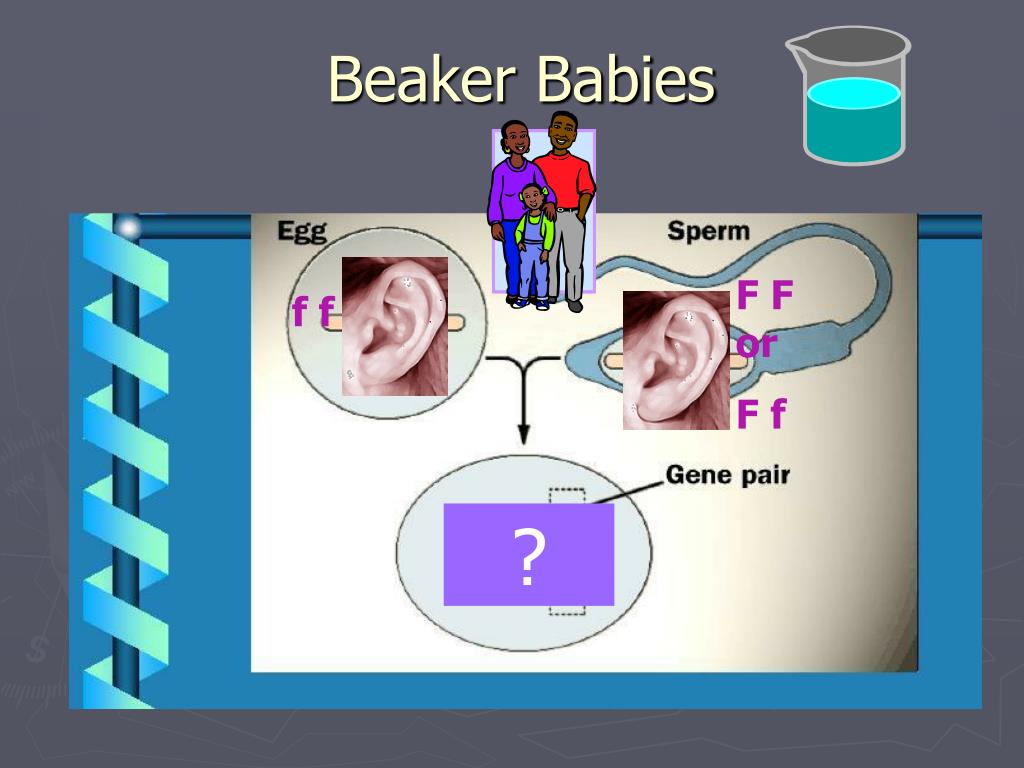 Beaker Babies

Egg

f f

Sperm

F F

or

F f

Gene pair

?